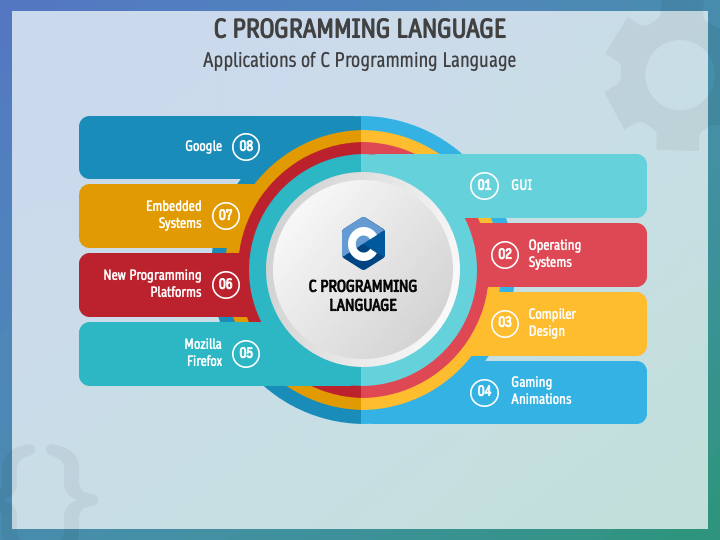 C PROGRAMMING LANGUAGE
Applications of C Programming Language

Google 08

Embedded Systems 07

New Programming Platforms 06

Mozilla Firefox 05

C

C PROGRAMMING LANGUAGE

01 GUI

02 Operating Systems

03 Compiler Design

04 Gaming Animations